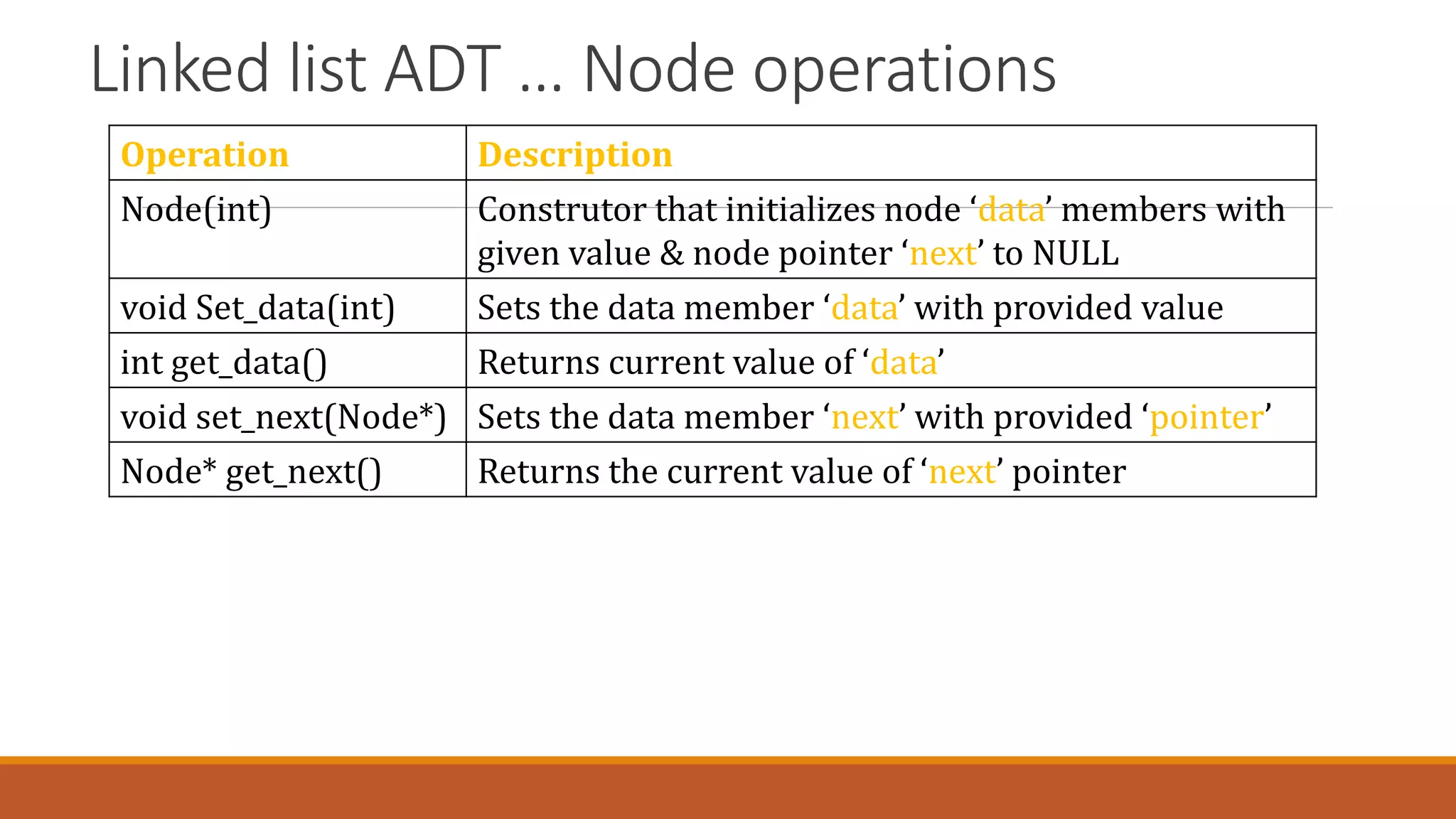 Linked list ADT … Node operations

| Operation | Description |
|---|---|
| Node(int) | Construtor that initializes node ‘data’ members with given value & node pointer ‘next’ to NULL |
| void Set_data(int) | Sets the data member ‘data’ with provided value |
| int get_data() | Returns current value of ‘data’ |
| void set_next(Node*) | Sets the data member ‘next’ with provided ‘pointer’ |
| Node* get_next() | Returns the current value of ‘next’ pointer |